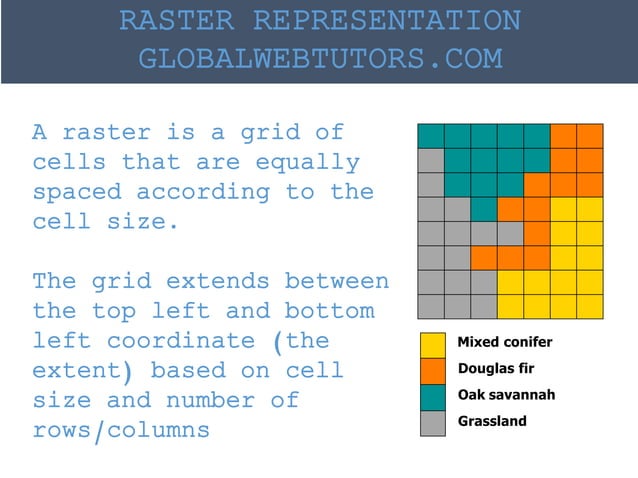 RASTER REPRESENTATION
GLOBALWEBTUTORS.COM

A raster is a grid of cells that are equally spaced according to the cell size.

The grid extends between the top left and bottom left coordinate (the extent) based on cell size and number of rows/columns

Mixed conifer
Douglas fir
Oak savannah
Grassland